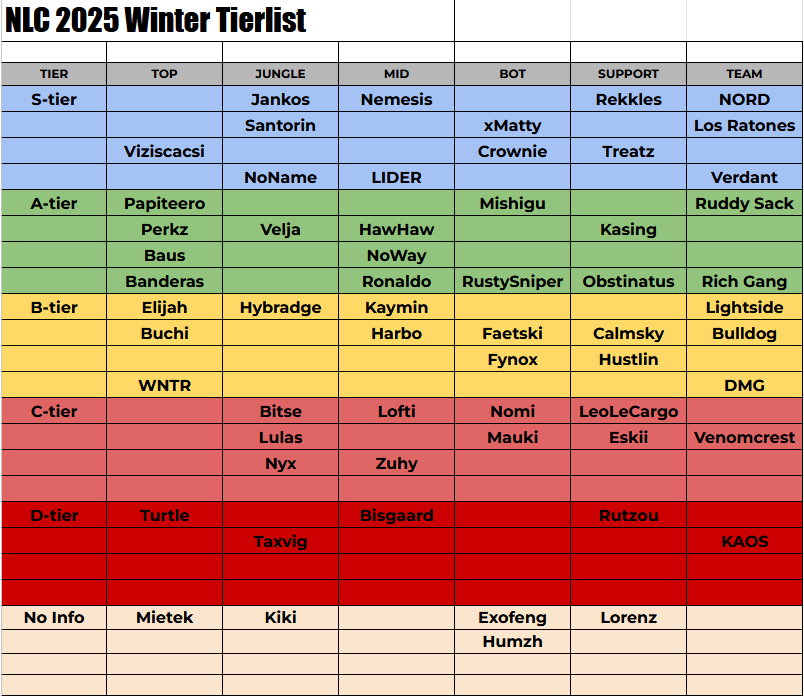 NLC 2025 Winter Tierlist

| TIER | TOP | JUNGLE | MID | BOT | SUPPORT | TEAM |
|---|---|---|---|---|---|---|
| S-tier | | Jankos | Nemesis | | Rekkles | NORD |
| | | Santorin | | xMatty | | Los Ratones |
| | Viziscacsi | | | Crownie | Treatz | |
| | | NoName | LIDER | | | Verdant |
| A-tier | Papiteero | | | Mishigu | | Ruddy Sack |
| | Perkz | Velja | HawHaw | | Kasing | |
| | Baus | | NoWay | | | |
| | Banderas | | Ronaldo | RustySniper | Obstinatus | Rich Gang |
| B-tier | Elijah | Hybradge | Kaymin | | | Lightside |
| | Buchi | | Harbo | Faetski | Calmsky | Bulldog |
| | | | | Fynox | Hustlin | |
| | WNTR | | | | | DMG |
| C-tier | | Bitse | Lofti | Nomi | LeoLeCargo | |
| | | Lulas | | Mauki | Eskii | Venomcrest |
| | | Nyx | Zuhy | | | |
| | | | | | | |
| D-tier | Turtle | | Bisgaard | | Rutzou | |
| | | Taxvig | | | | KAOS |
| | | | | | | |
| | | | | | | |
| No Info | Mietek | Kiki | | Exofeng | Lorenz | |
| | | | | Humzh | | |
| | | | | | | |
| | | | | | | |